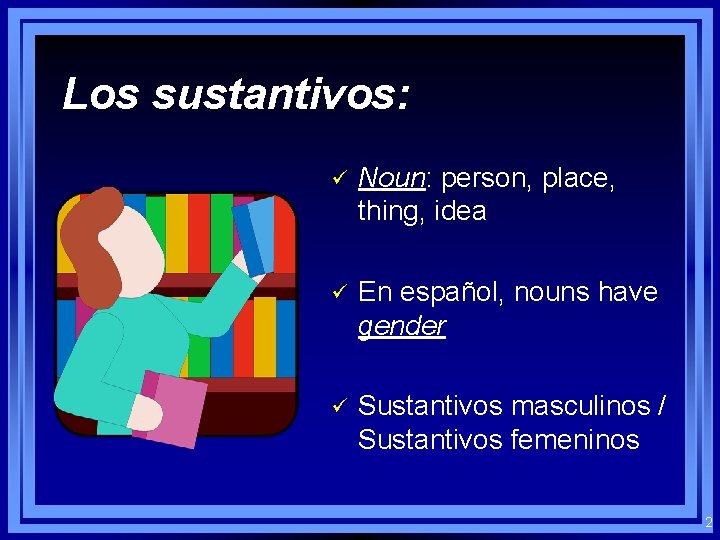 Los sustantivos:

✓ Noun: person, place, thing, idea

✓ En español, nouns have gender

✓ Sustantivos masculinos / Sustantivos femeninos

2